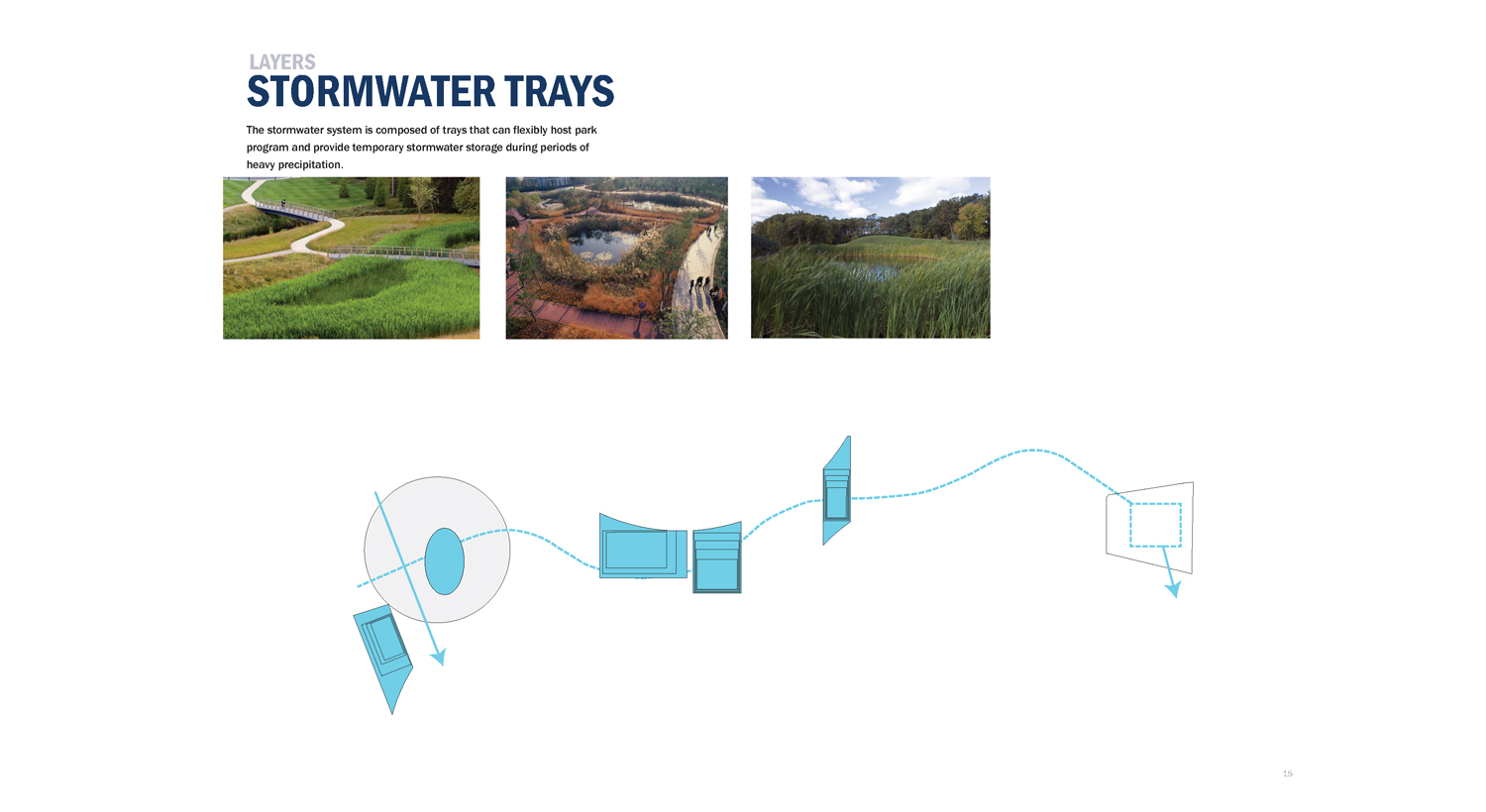 LAYERS
STORMWATER TRAYS

The stormwater system is composed of trays that can flexibly host park program and provide temporary stormwater storage during periods of heavy precipitation.

15